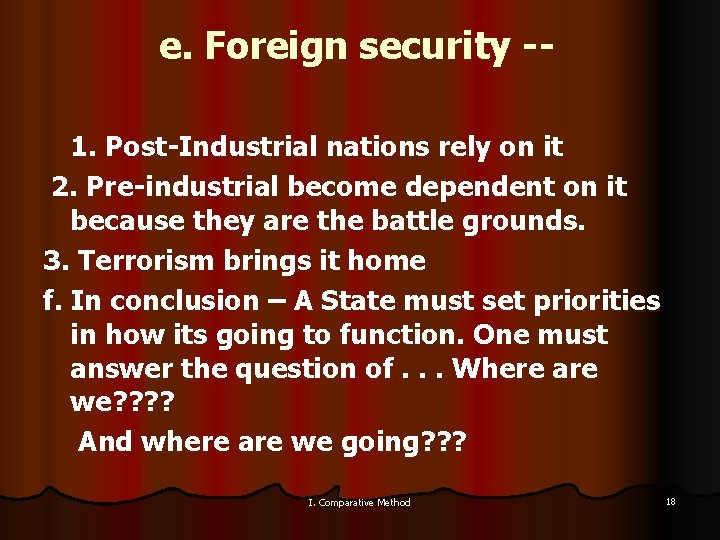 e. Foreign security --

1. Post-Industrial nations rely on it

2. Pre-industrial become dependent on it because they are the battle grounds.

3. Terrorism brings it home

f. In conclusion – A State must set priorities in how its going to function. One must answer the question of . . . Where are we????

And where are we going???

I. Comparative Method

18